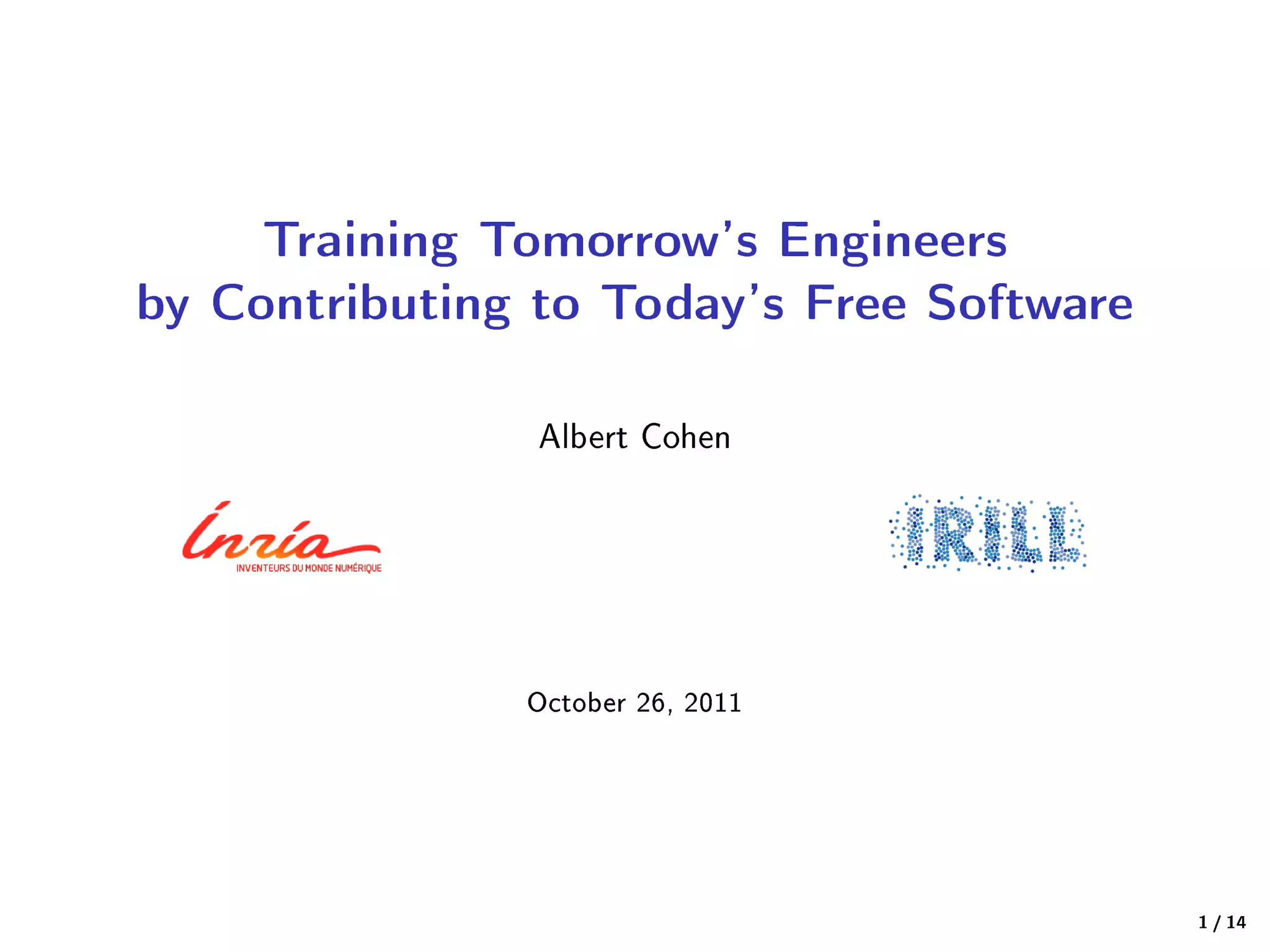 Training Tomorrow's Engineers
by Contributing to Today's Free Software

Albert Cohen

Inria
INVENTEURS DU MONDE NUMÉRIQUE

IRILL

October 26, 2011

1 / 14